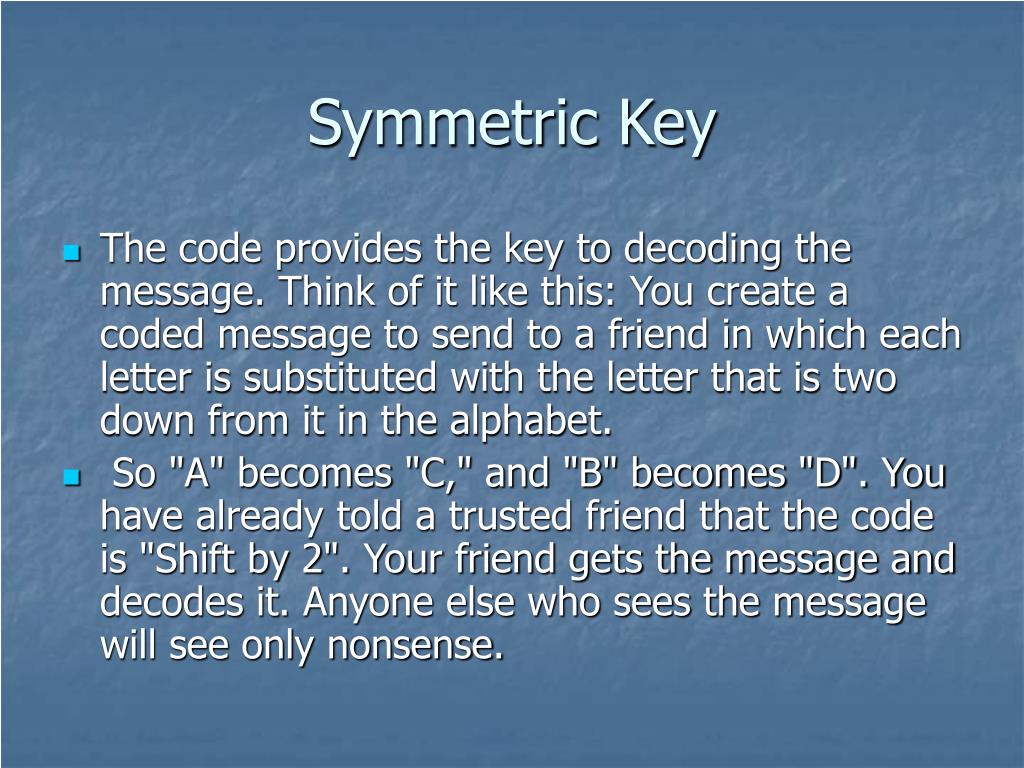 Symmetric Key

The code provides the key to decoding the message. Think of it like this: You create a coded message to send to a friend in which each letter is substituted with the letter that is two down from it in the alphabet.

So "A" becomes "C," and "B" becomes "D". You have already told a trusted friend that the code is "Shift by 2". Your friend gets the message and decodes it. Anyone else who sees the message will see only nonsense.